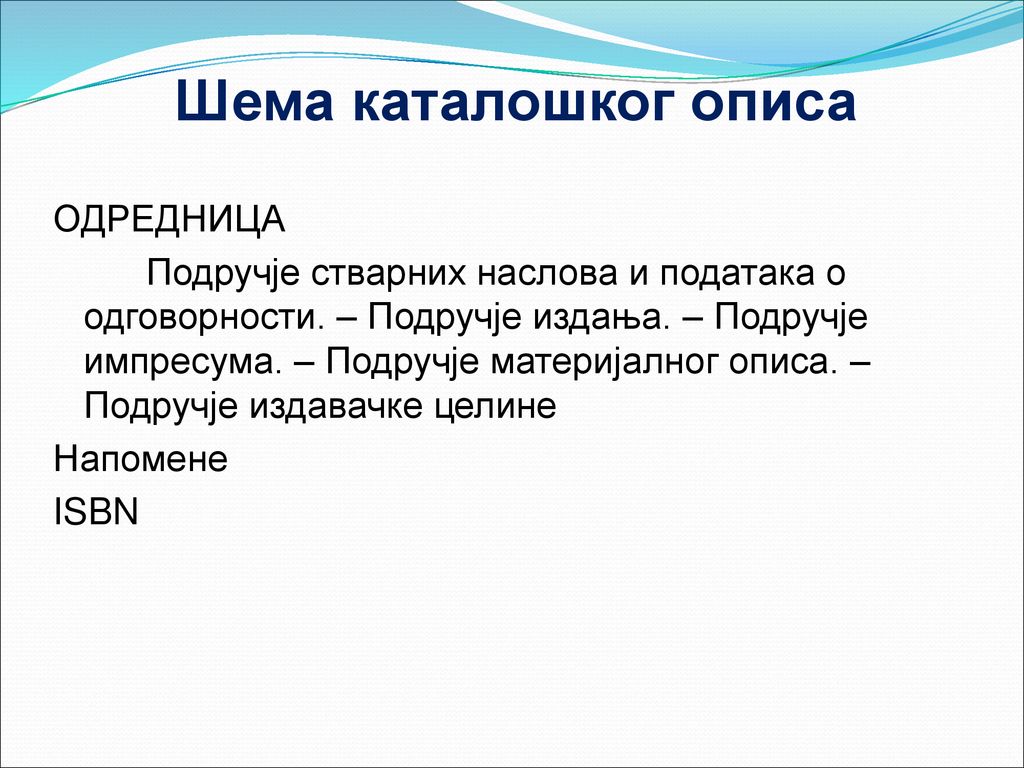 Шема каталошког описа

ОДРЕДНИЦА

Подручје стварних наслова и података о одговорности. – Подручје издања. – Подручје импресума. – Подручје материјалног описа. – Подручје издавачке целине

Напомене

ISBN